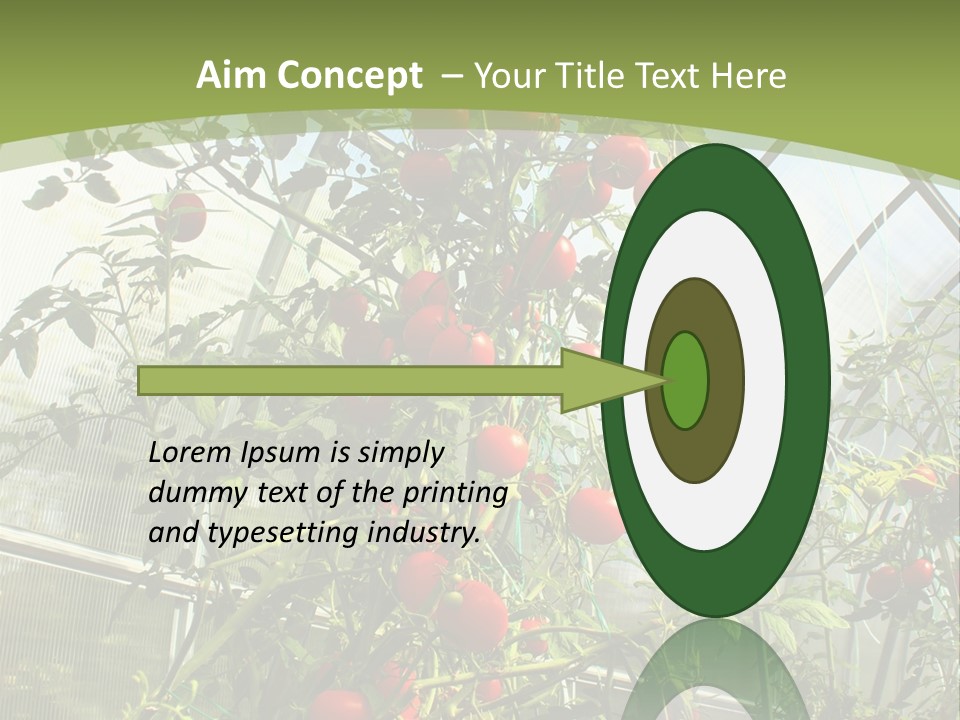 Aim Concept – Your Title Text Here

Lorem Ipsum is simply dummy text of the printing and typesetting industry.